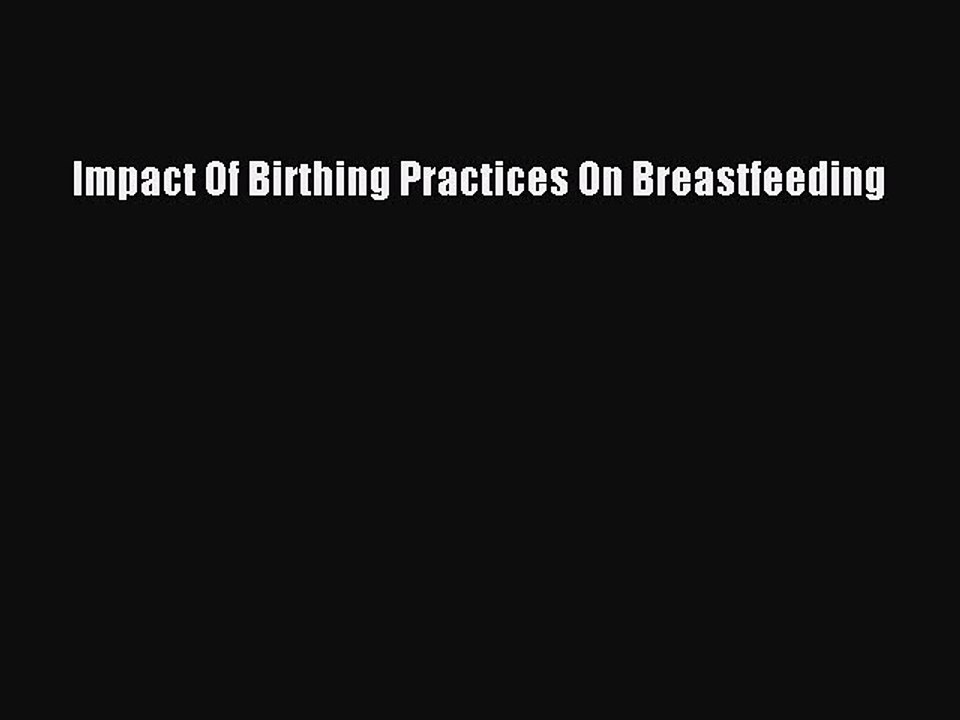 Impact Of Birthing Practices On Breastfeeding